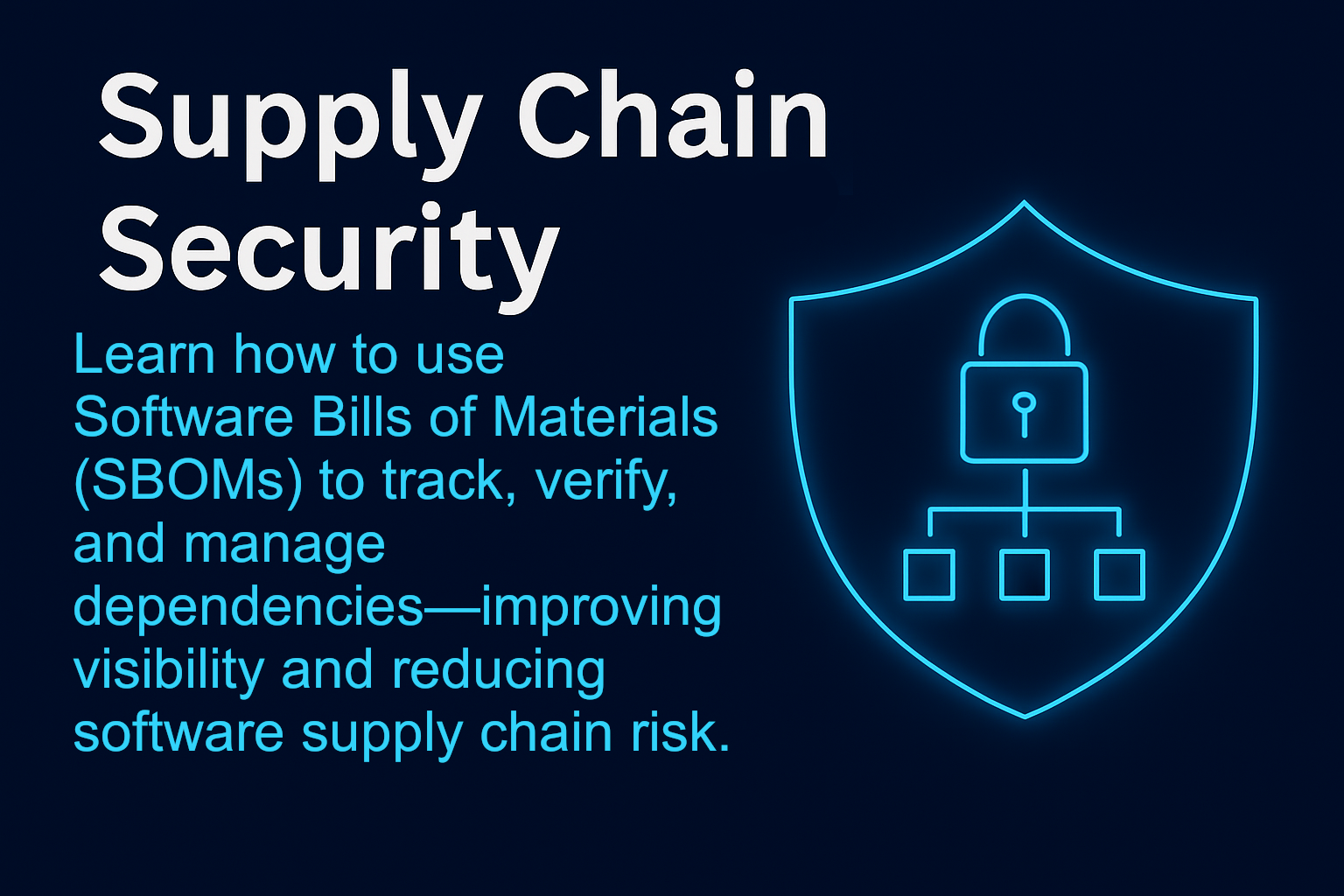 Supply Chain Security

Learn how to use Software Bills of Materials (SBOMs) to track, verify, and manage dependencies—improving visibility and reducing software supply chain risk.